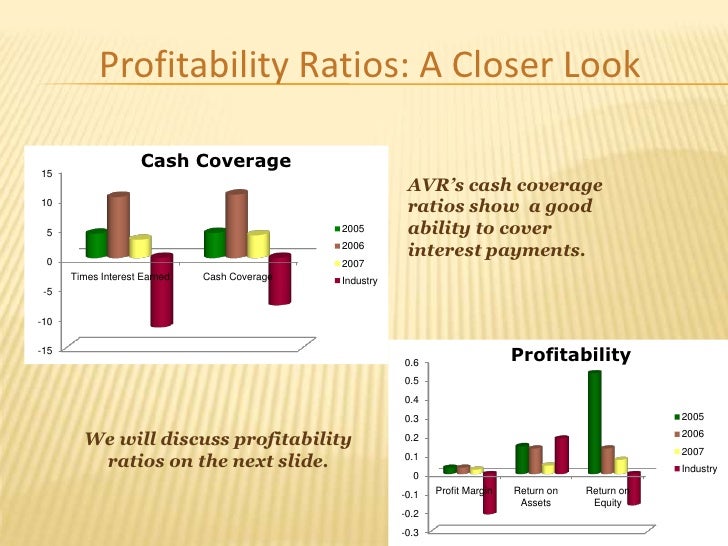 Profitability Ratios: A Closer Look

Cash Coverage

15
10
5
0
-5
-10
-15

Times Interest Earned
Cash Coverage

2005
2006
2007
Industry

AVR's cash coverage ratios show a good ability to cover interest payments.

We will discuss profitability ratios on the next slide.

Profitability

0.6
0.5
0.4
0.3
0.2
0.1
0
-0.1
-0.2
-0.3

Profit Margin
Return on Assets
Return on Equity

2005
2006
2007
Industry